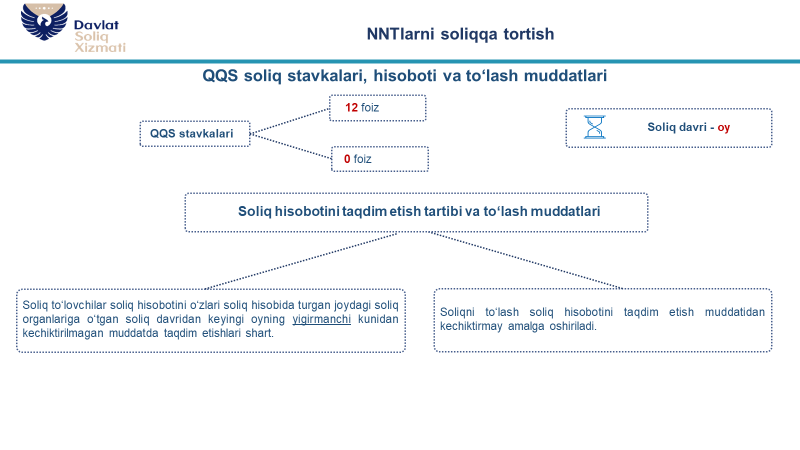 Davlat
Soliq
Xizmati

NNTlarni soliqqa tortish

QQS soliq stavkalari, hisoboti va to‘lash muddatlari

QQS stavkalari

12 foiz

0 foiz

Soliq davri - oy

Soliq hisobotini taqdim etish tartibi va to‘lash muddatlari

Soliq to‘lovchilar soliq hisobotini o‘zlari soliq hisobida turgan joydagi soliq organlariga o‘tgan soliq davridan keyingi oyning yigirmanchi kunidan kechiktirilmagan muddatda taqdim etishlari shart.

Soliqni to‘lash soliq hisobotini taqdim etish muddatidan kechiktirmay amalga oshiriladi.